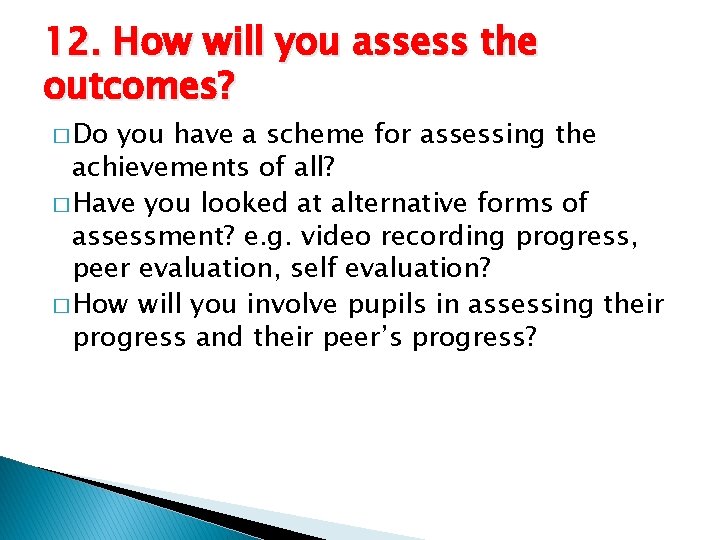 12. How will you assess the outcomes?

□ Do you have a scheme for assessing the achievements of all?

□ Have you looked at alternative forms of assessment? e.g. video recording progress, peer evaluation, self evaluation?

□ How will you involve pupils in assessing their progress and their peer's progress?